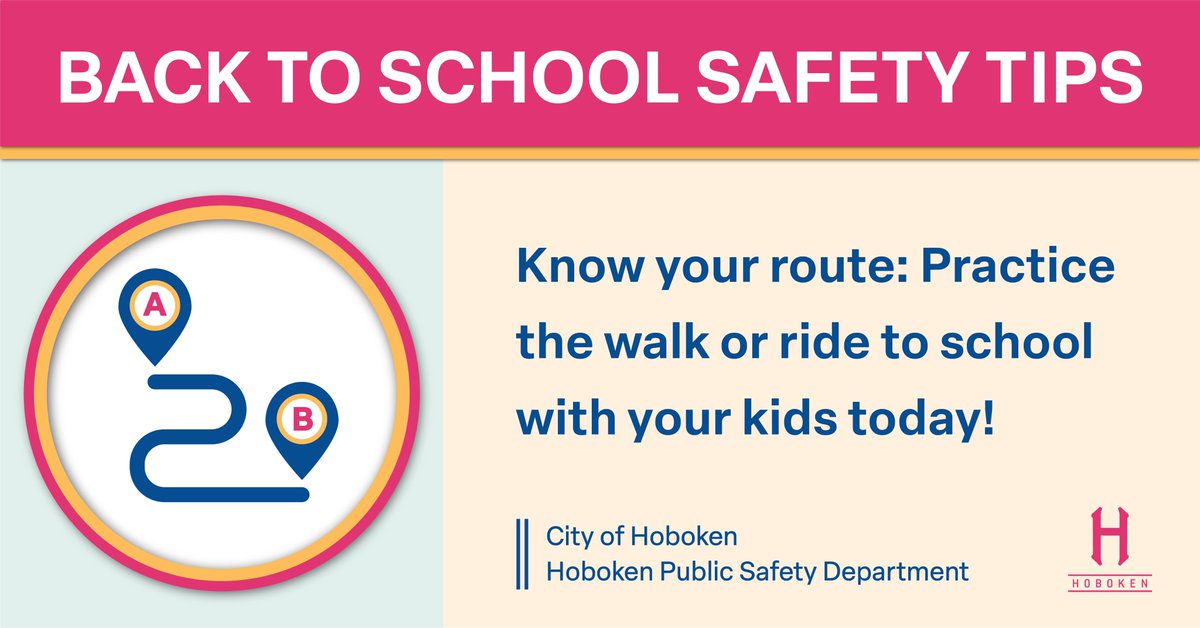 BACK TO SCHOOL SAFETY TIPS

A

B

Know your route: Practice the walk or ride to school with your kids today!

City of Hoboken
Hoboken Public Safety Department

H
HOBOKEN